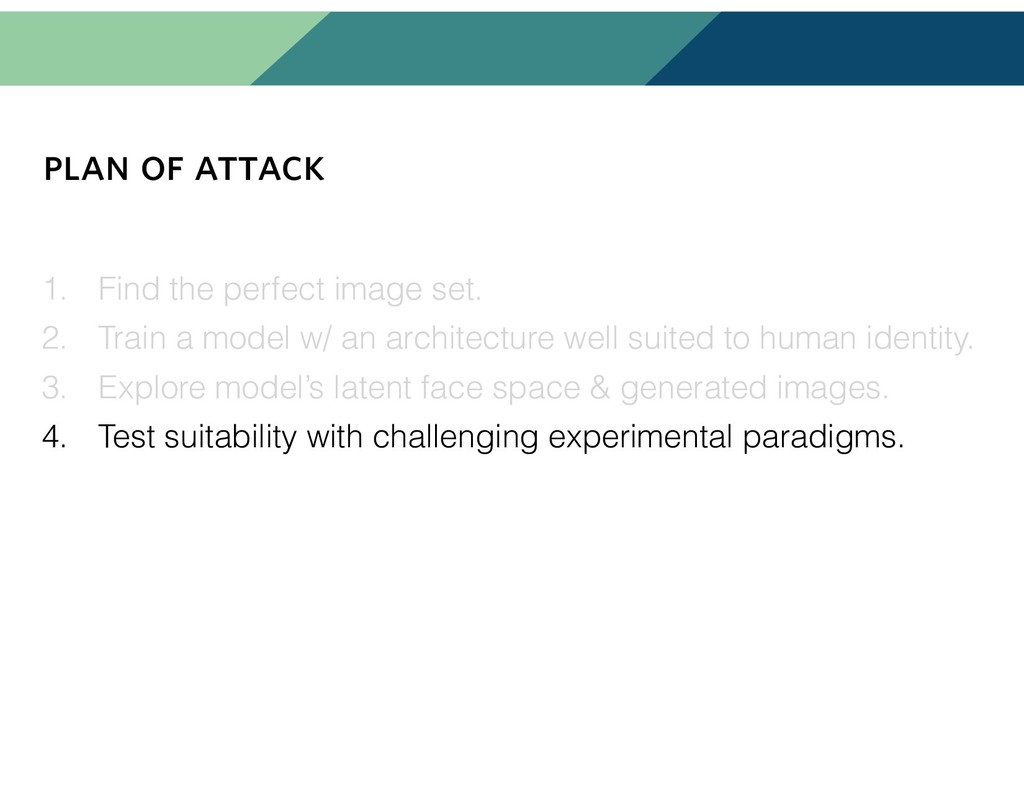 PLAN OF ATTACK

1. Find the perfect image set.
2. Train a model w/ an architecture well suited to human identity.
3. Explore model's latent face space & generated images.
4. Test suitability with challenging experimental paradigms.